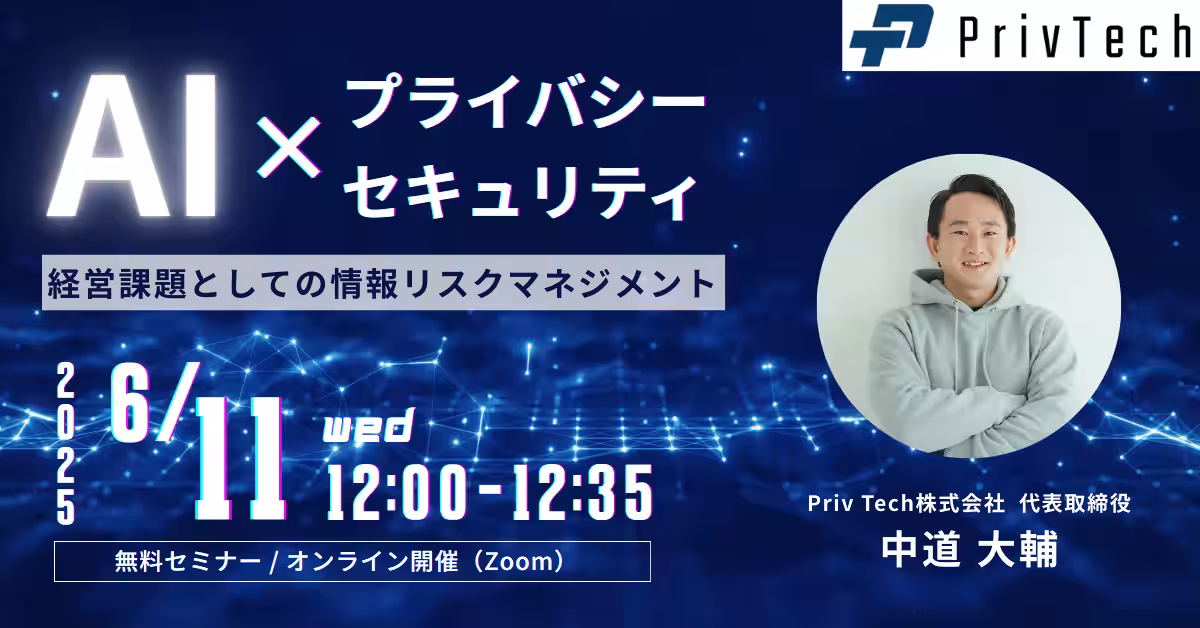 PrivTech

AI × プライバシー セキュリティ

経営課題としての情報リスクマネジメント

2025 6/11 wed 12:00-12:35

無料セミナー / オンライン開催（Zoom）

Priv Tech株式会社 代表取締役
中道 大輔